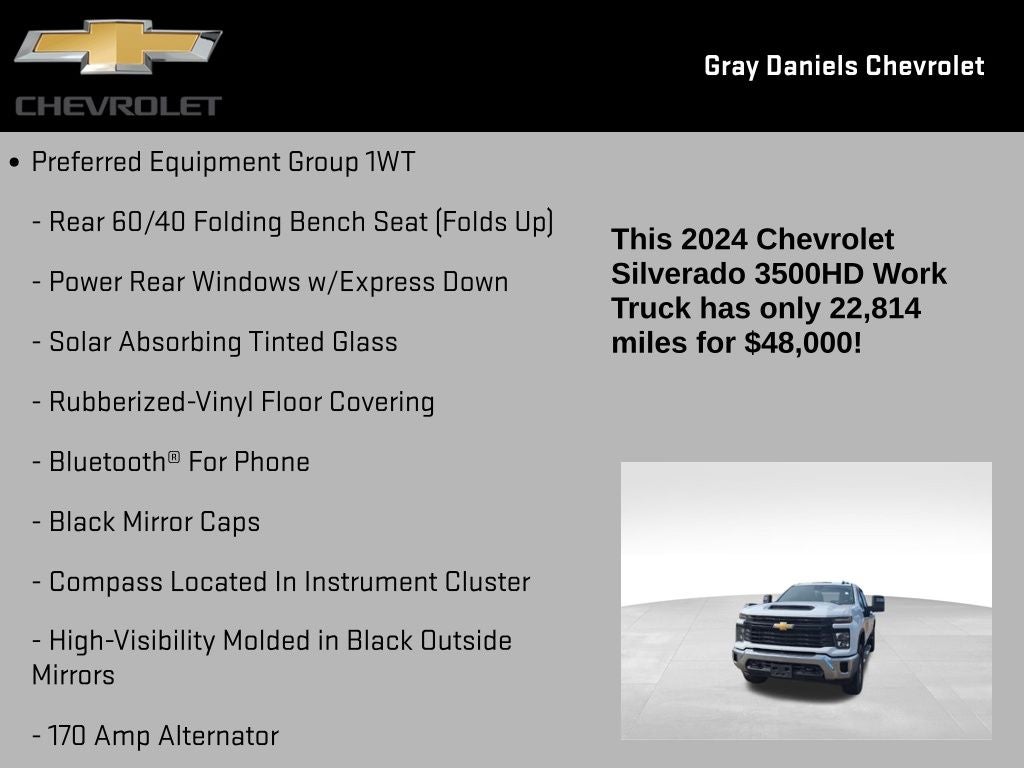 CHEVROLET

Gray Daniels Chevrolet

• Preferred Equipment Group 1WT

- Rear 60/40 Folding Bench Seat (Folds Up)

- Power Rear Windows w/Express Down

- Solar Absorbing Tinted Glass

- Rubberized-Vinyl Floor Covering

- Bluetooth® For Phone

- Black Mirror Caps

- Compass Located In Instrument Cluster

- High-Visibility Molded in Black Outside Mirrors

- 170 Amp Alternator

This 2024 Chevrolet Silverado 3500HD Work Truck has only 22,814 miles for $48,000!